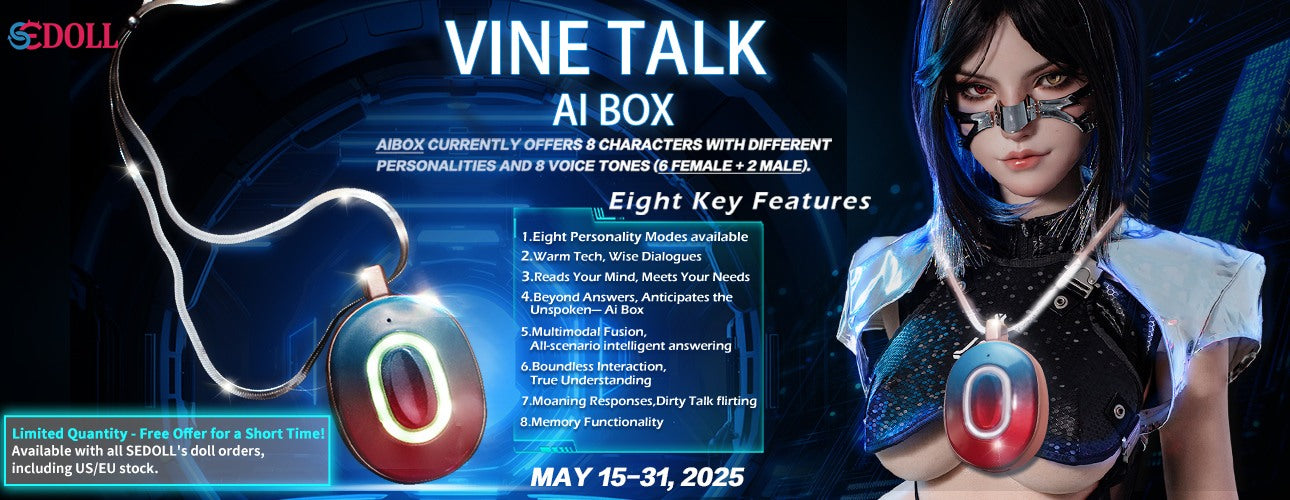 SEDOLL

VINE TALK

AI BOX

AIBOX CURRENTLY OFFERS 8 CHARACTERS WITH DIFFERENT PERSONALITIES AND 8 VOICE TONES (6 FEMALE + 2 MALE).

Eight Key Features

1.Eight Personality Modes available
2.Warm Tech, Wise Dialogues
3.Reads Your Mind, Meets Your Needs
4.Beyond Answers, Anticipates the Unspoken— Ai Box
5.Multimodal Fusion, All-scenario intelligent answering
6.Boundless Interaction, True Understanding
7.Moaning Responses,Dirty Talk flirting
8.Memory Functionality

Limited Quantity - Free Offer for a Short Time!
Available with all SEDOLL's doll orders, including US/EU stock.

MAY 15-31, 2025